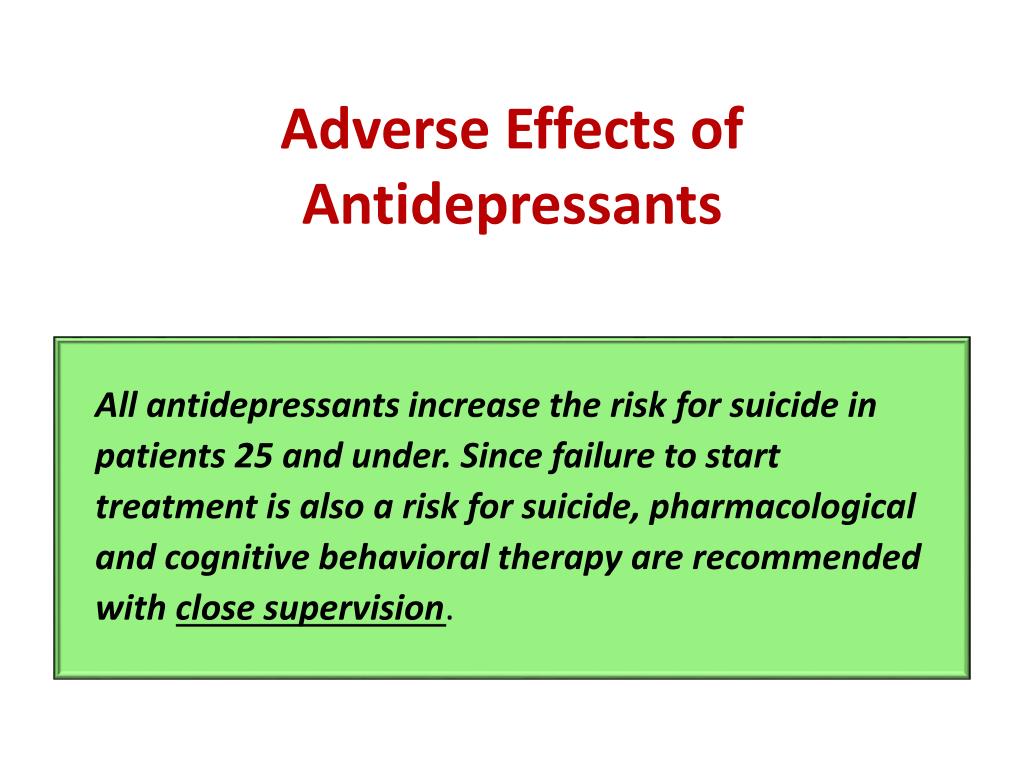 Adverse Effects of Antidepressants

All antidepressants increase the risk for suicide in patients 25 and under. Since failure to start treatment is also a risk for suicide, pharmacological and cognitive behavioral therapy are recommended with close supervision.